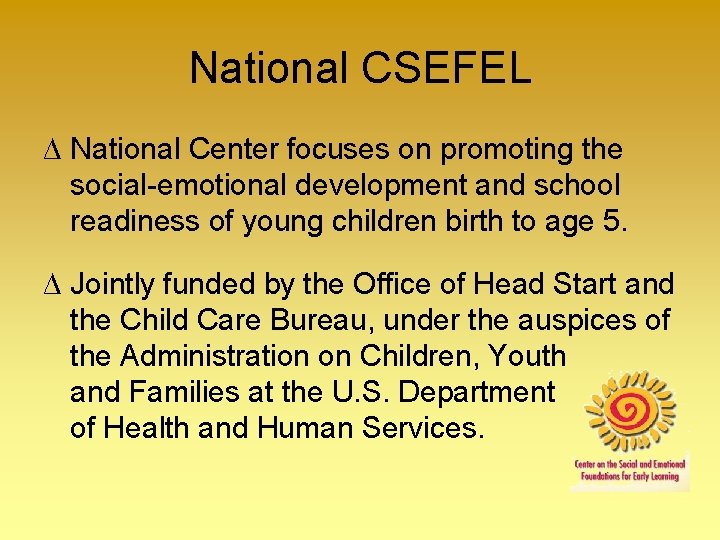 National CSEFEL

∆ National Center focuses on promoting the social-emotional development and school readiness of young children birth to age 5.

∆ Jointly funded by the Office of Head Start and the Child Care Bureau, under the auspices of the Administration on Children, Youth and Families at the U.S. Department of Health and Human Services.

Center on the Social and Emotional Foundations for Early Learning